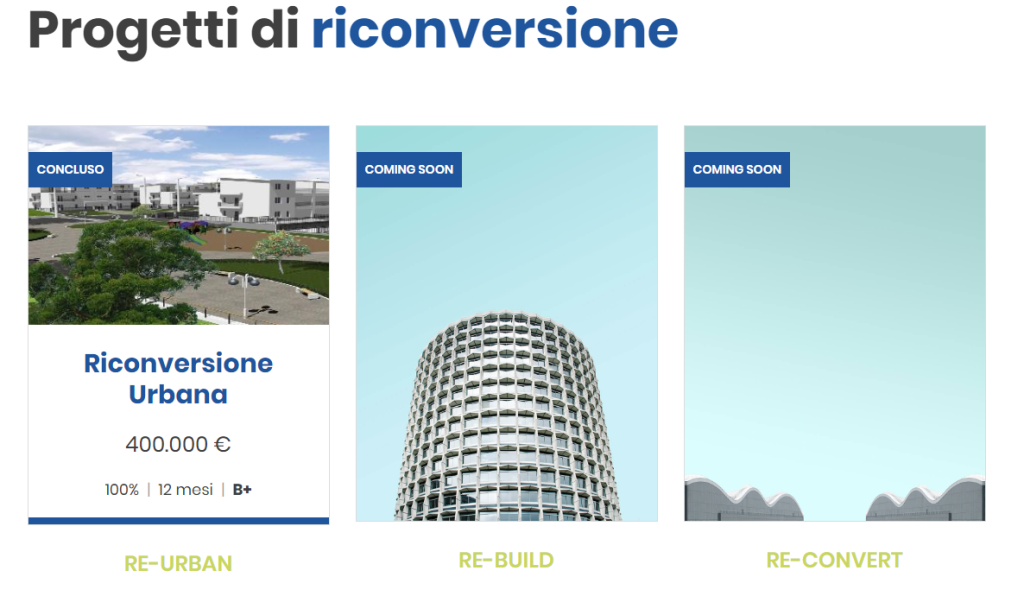 Progetti di riconversione

CONCLUSO

Riconversione Urbana

400.000 €

100% | 12 mesi | B+

RE-URBAN

COMING SOON

RE-BUILD

COMING SOON

RE-CONVERT